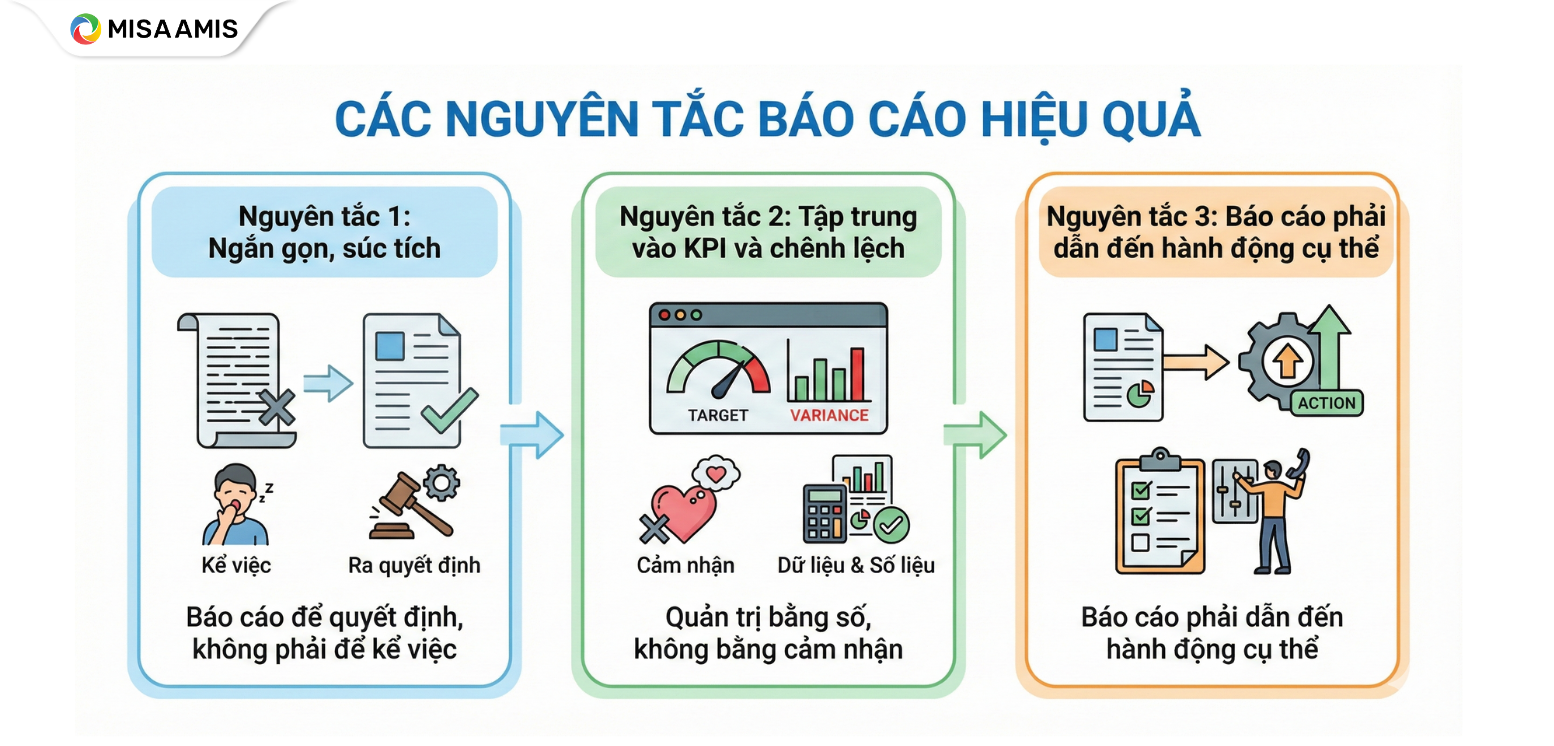 MISA AMIS

CÁC NGUYÊN TẮC BÁO CÁO HIỆU QUẢ

Nguyên tắc 1: Ngắn gọn, súc tích

Kể việc

Ra quyết định

Báo cáo để quyết định, không phải để kể việc

Nguyên tắc 2: Tập trung vào KPI và chênh lệch

TARGET

VARIANCE

Cảm nhận

Dữ liệu & Số liệu

Quản trị bằng số, không bằng cảm nhận

Nguyên tắc 3: Báo cáo phải dẫn đến hành động cụ thể

ACTION

Báo cáo phải dẫn đến hành động cụ thể